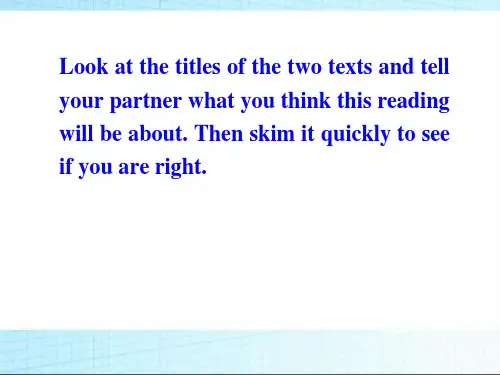 Look at the titles of the two texts and tell your partner what you think this reading will be about. Then skim it quickly to see if you are right.